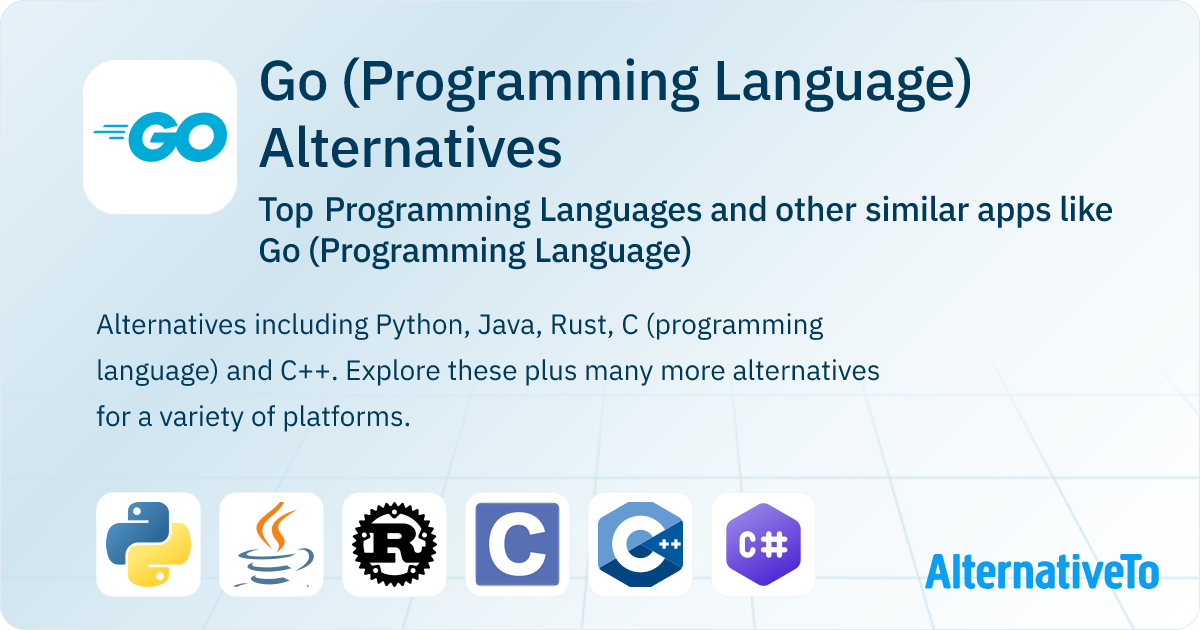 GO

Go (Programming Language) Alternatives

Top Programming Languages and other similar apps like Go (Programming Language)

Alternatives including Python, Java, Rust, C (programming language) and C++. Explore these plus many more alternatives for a variety of platforms.

R

C

C++

C#

AlternativeTo